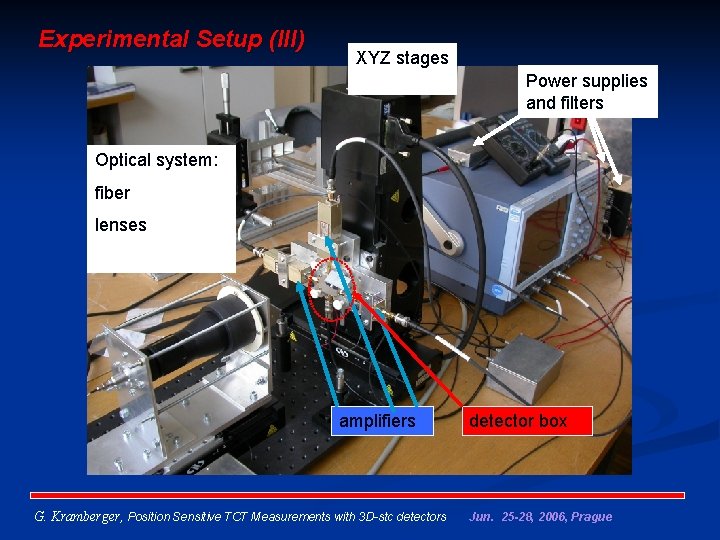 Experimental Setup (III)

XYZ stages

Power supplies and filters

Optical system:

fiber

lenses

amplifiers

detector box

G. Kramberger, Position Sensitive TCT Measurements with 3D-stc detectors

Jun. 25-28, 2006, Prague